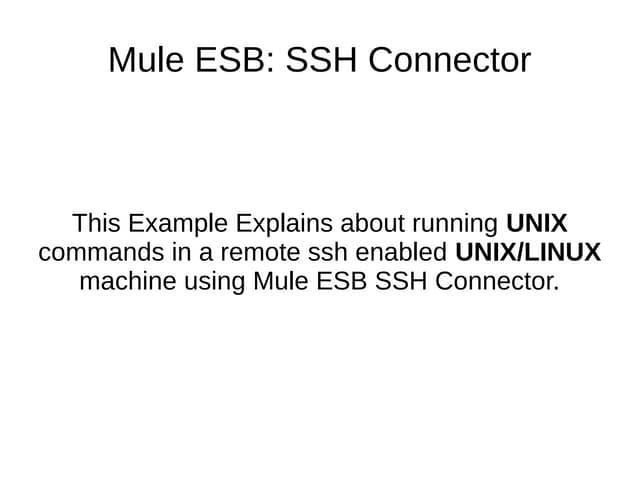 Mule ESB: SSH Connector

This Example Explains about running UNIX commands in a remote ssh enabled UNIX/LINUX machine using Mule ESB SSH Connector.